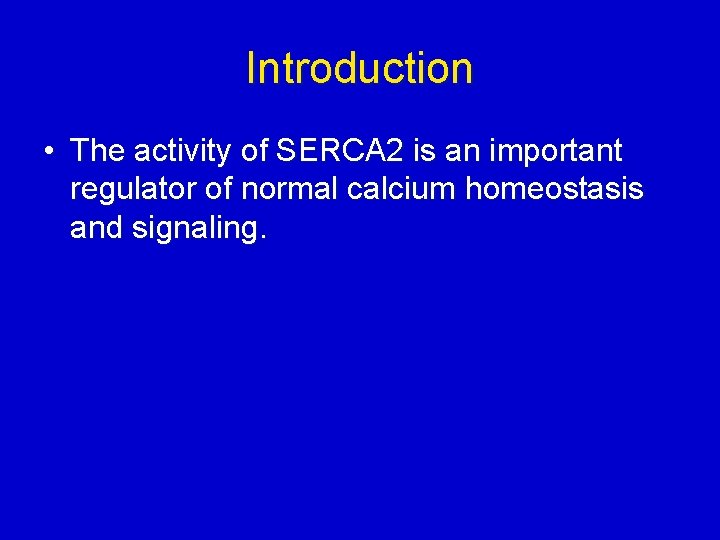 Introduction

• The activity of SERCA2 is an important regulator of normal calcium homeostasis and signaling.